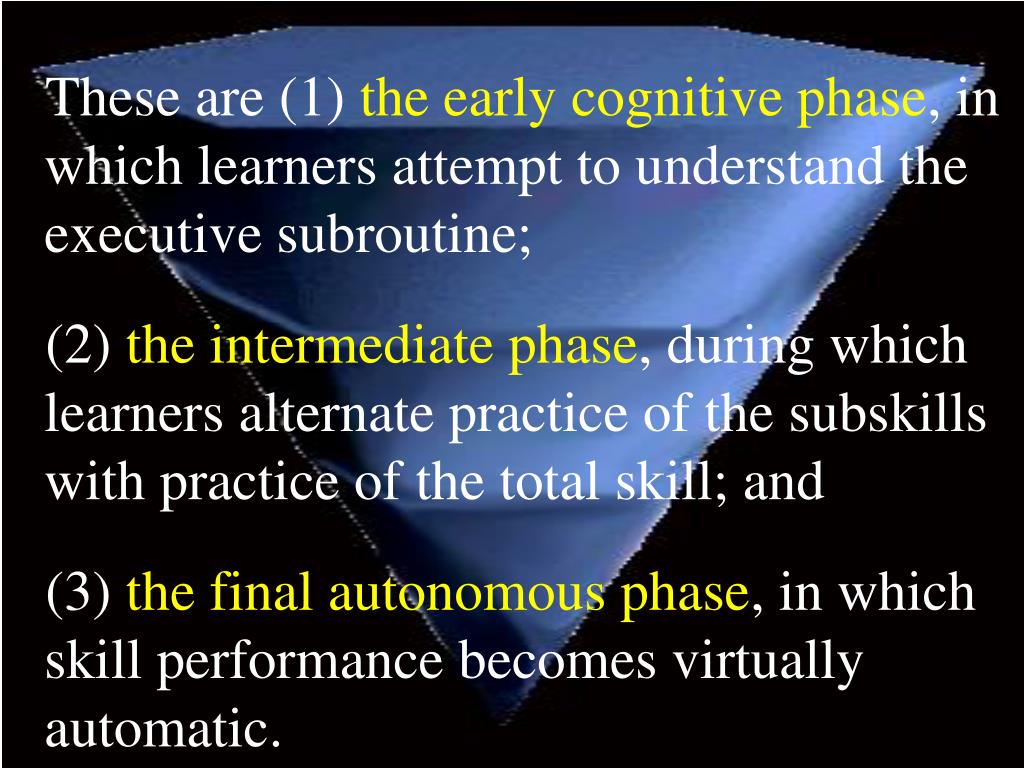 These are (1) the early cognitive phase, in which learners attempt to understand the executive subroutine;

(2) the intermediate phase, during which learners alternate practice of the subskills with practice of the total skill; and

(3) the final autonomous phase, in which skill performance becomes virtually automatic.